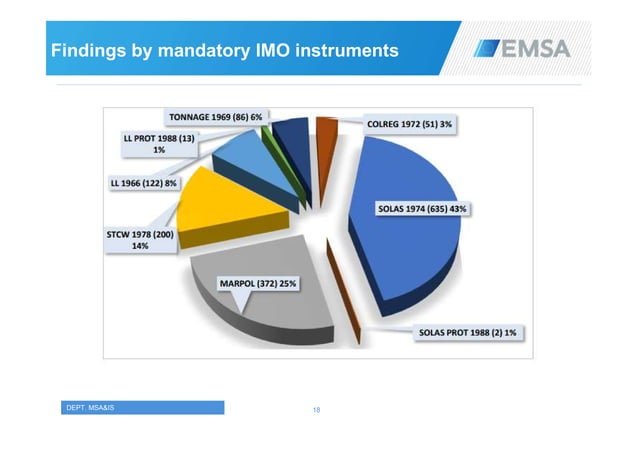 Findings by mandatory IMO instruments

EMSA

TONNAGE 1969 (86) 6%

COLREG 1972 (51) 3%

LL PROT 1988 (13) 1%

LL 1966 (122) 8%

SOLAS 1974 (635) 43%

STCW 1978 (200) 14%

MARPOL (372) 25%

SOLAS PROT 1988 (2) 1%

DEPT. MSA&IS

18